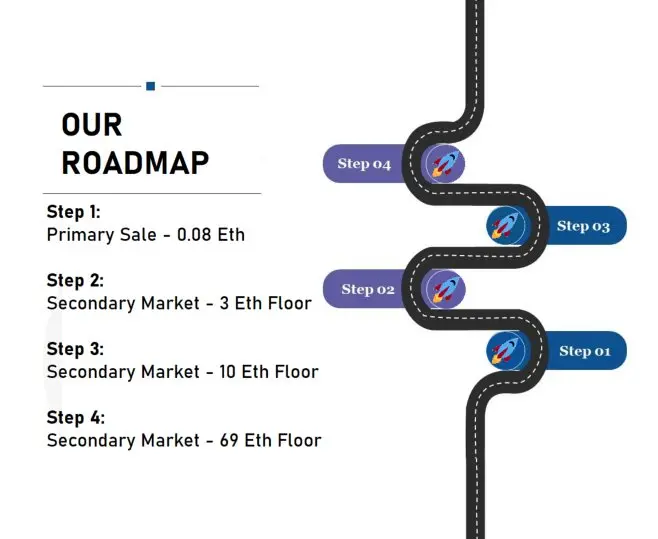 OUR ROADMAP

Step 1:
Primary Sale - 0.08 Eth

Step 2:
Secondary Market - 3 Eth Floor

Step 3:
Secondary Market - 10 Eth Floor

Step 4:
Secondary Market - 69 Eth Floor

Step 04

Step 03

Step 02

Step 01